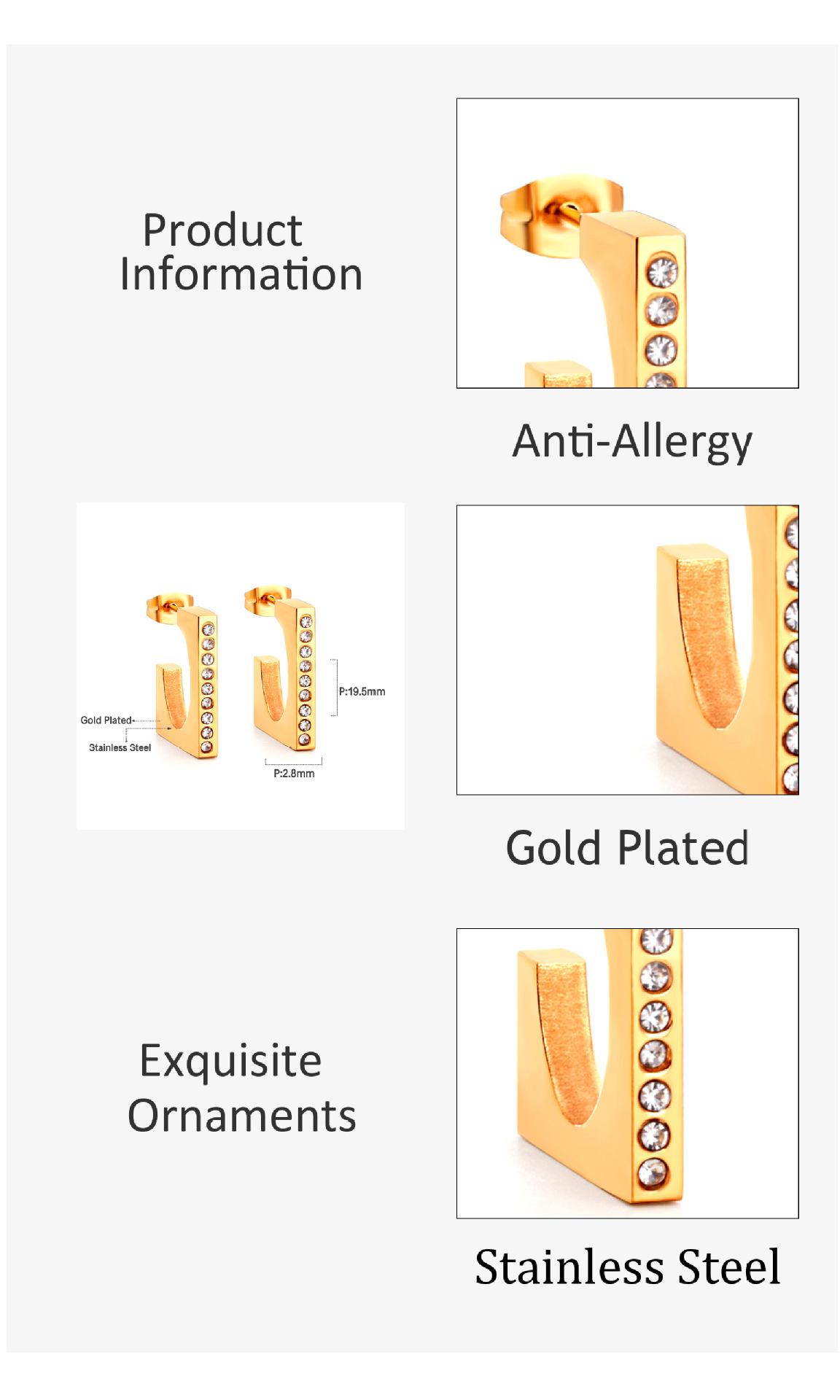 Product Information

Anti-Allergy

Gold Plated
Stainless Steel
P:19.5mm
P:2.8mm

Gold Plated

Exquisite Ornaments

Stainless Steel